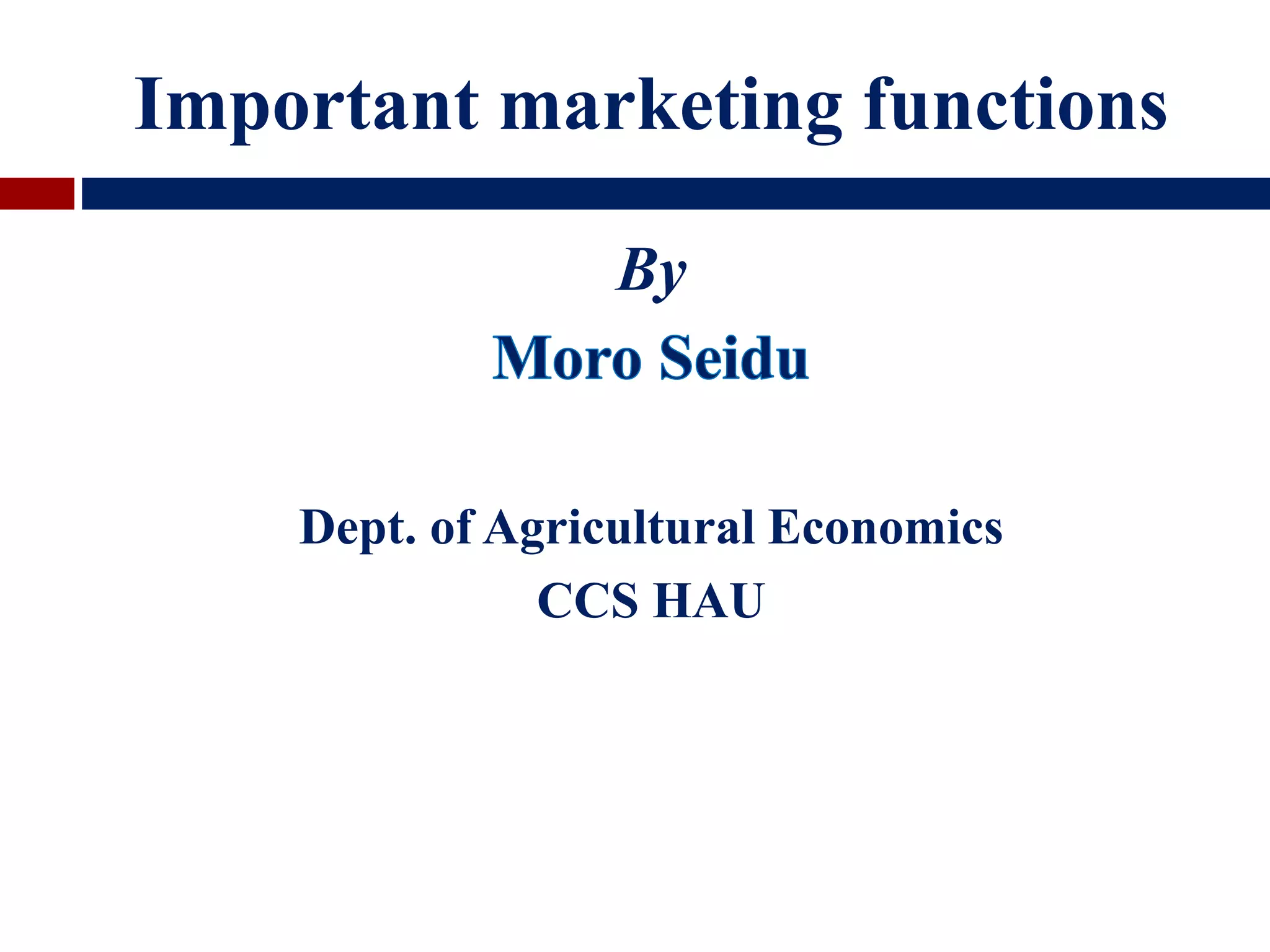 Important marketing functions

By

Moro Seidu

Dept. of Agricultural Economics

CCS HAU